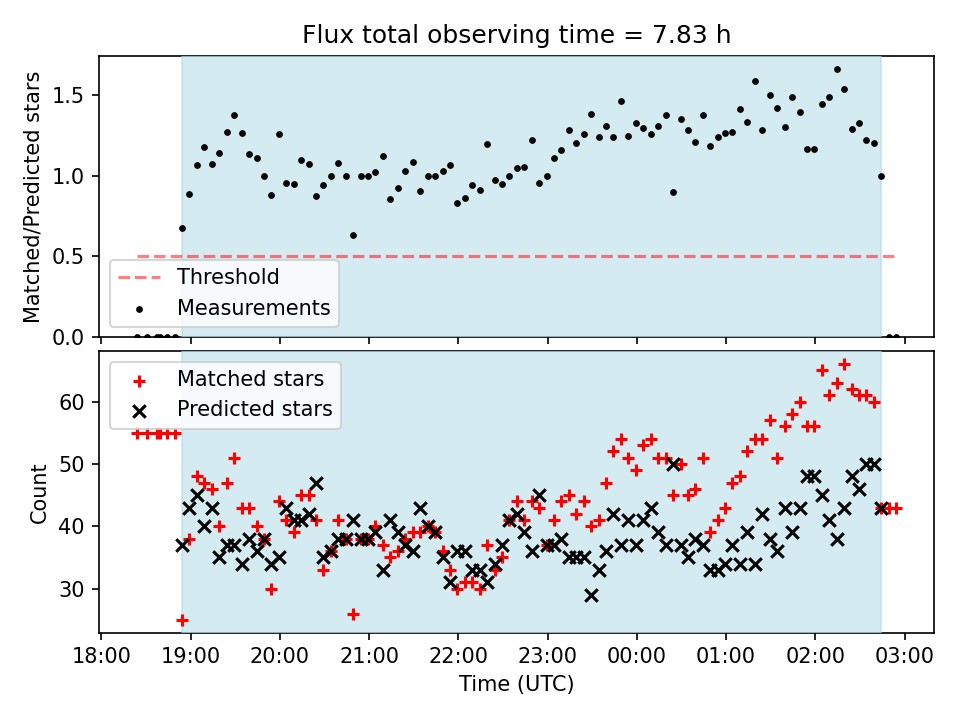 Flux total observing time = 7.83 h

Matched/Predicted stars

1.5
1.0
0.5
0.0

Threshold
Measurements

Matched stars
Predicted stars

Count

60
50
40
30

18:00
19:00
20:00
21:00
22:00
23:00
00:00
01:00
02:00
03:00

Time (UTC)